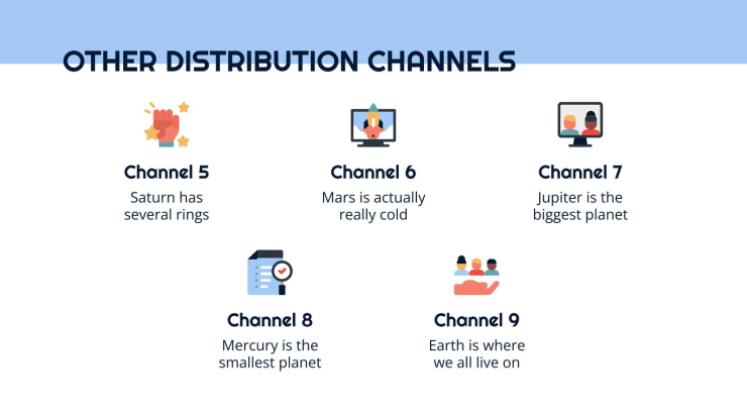 OTHER DISTRIBUTION CHANNELS

Channel 5
Saturn has several rings

Channel 6
Mars is actually really cold

Channel 7
Jupiter is the biggest planet

Channel 8
Mercury is the smallest planet

Channel 9
Earth is where we all live on